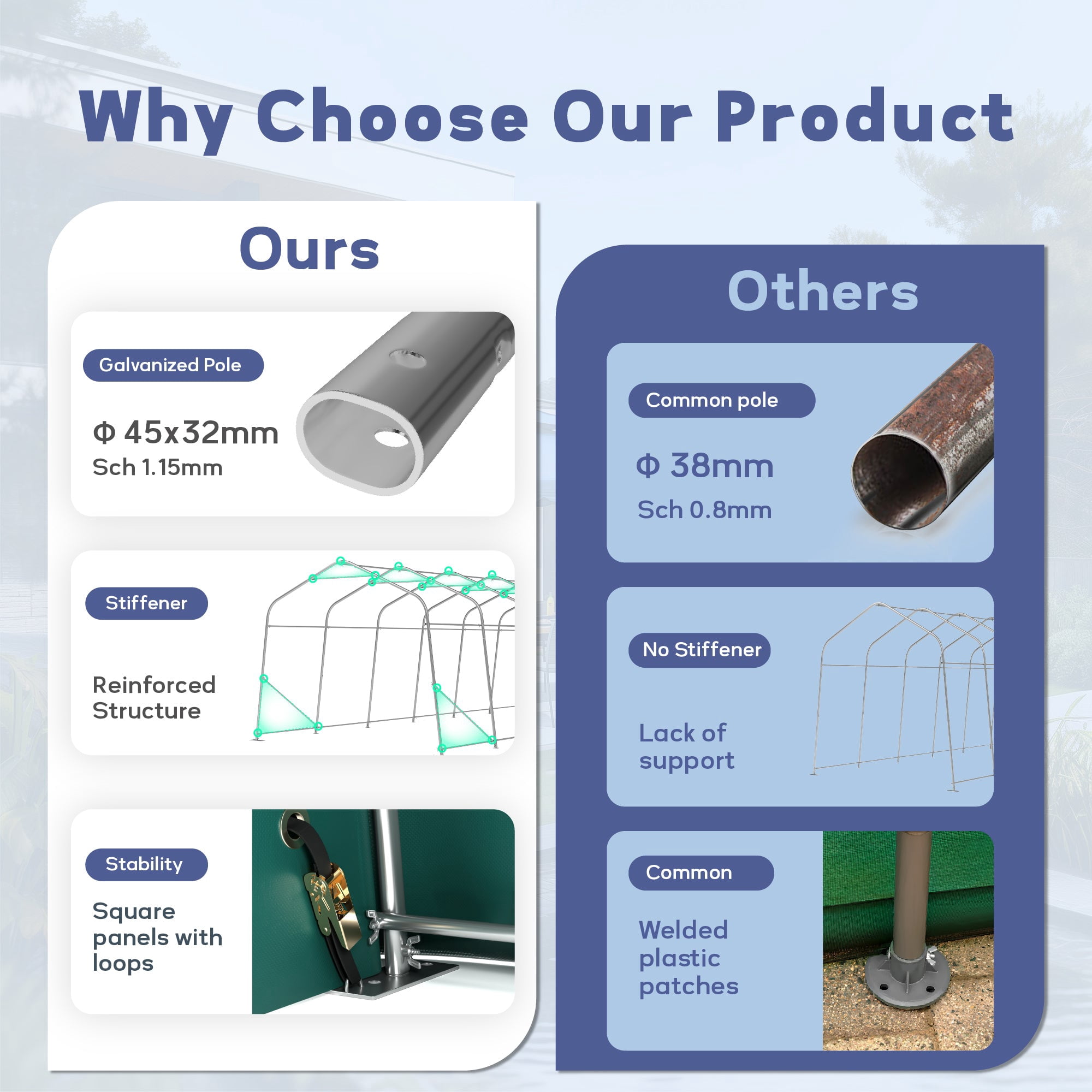 Why Choose Our Product

Ours

Galvanized Pole

Φ 45x32mm
Sch 1.15mm

Stiffener

Reinforced Structure

Stability

Square panels with loops

Others

Common pole

Φ 38mm

Sch 0.8mm

No Stiffener

Lack of support

Common

Welded plastic patches